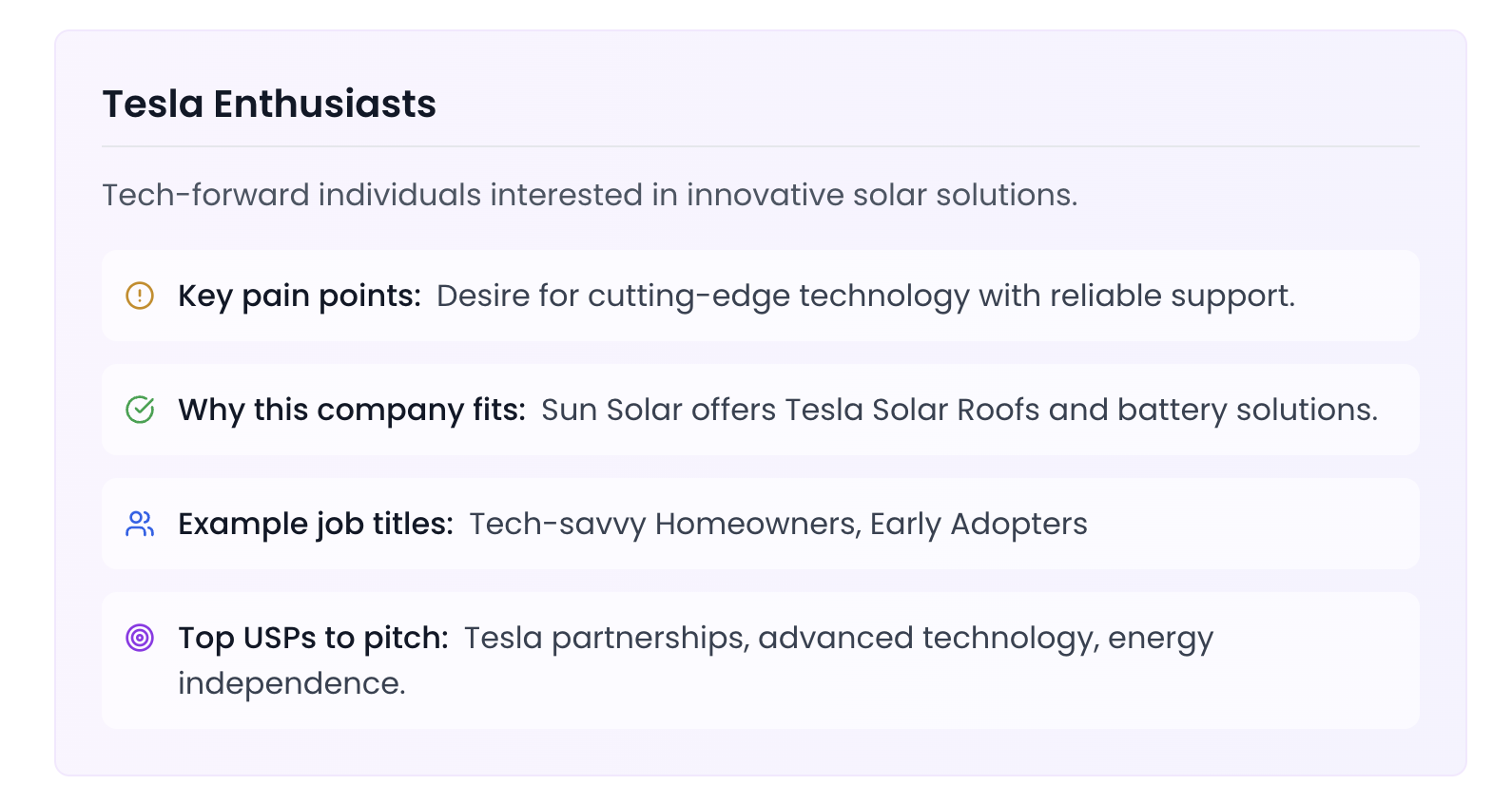 Tesla Enthusiasts

Tech-forward individuals interested in innovative solar solutions.

Key pain points: Desire for cutting-edge technology with reliable support.

Why this company fits: Sun Solar offers Tesla Solar Roofs and battery solutions.

Example job titles: Tech-savvy Homeowners, Early Adopters

Top USPs to pitch: Tesla partnerships, advanced technology, energy independence.